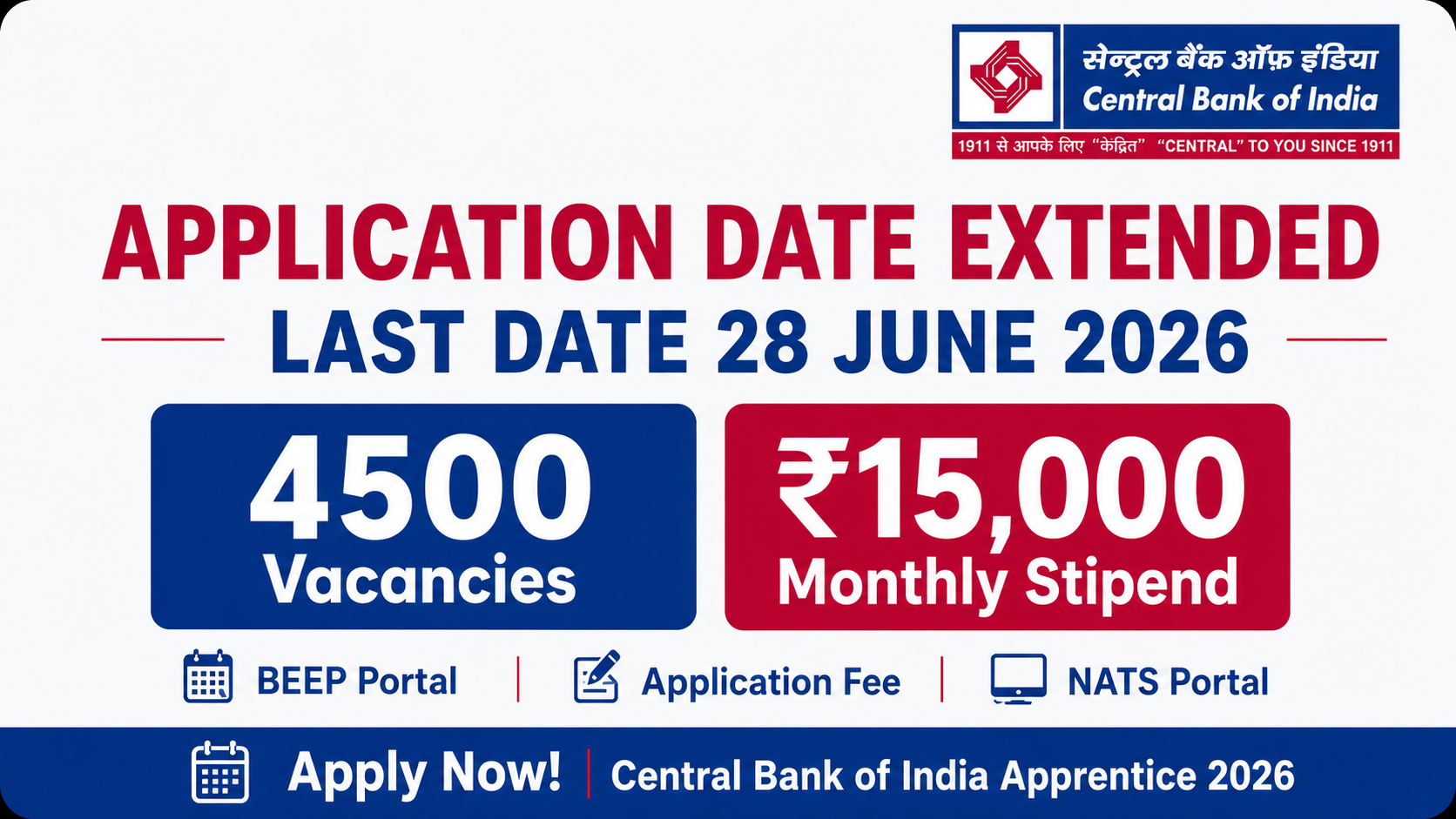 सेन्ट्रल बैंक ऑफ़ इंडिया
Central Bank of India
1911 से आपके लिए "केंद्रित" "CENTRAL" TO YOU SINCE 1911

APPLICATION DATE EXTENDED
LAST DATE 28 JUNE 2026

4500
Vacancies

₹15,000
Monthly Stipend

BEEP Portal | Application Fee | NATS Portal

Apply Now! | Central Bank of India Apprentice 2026